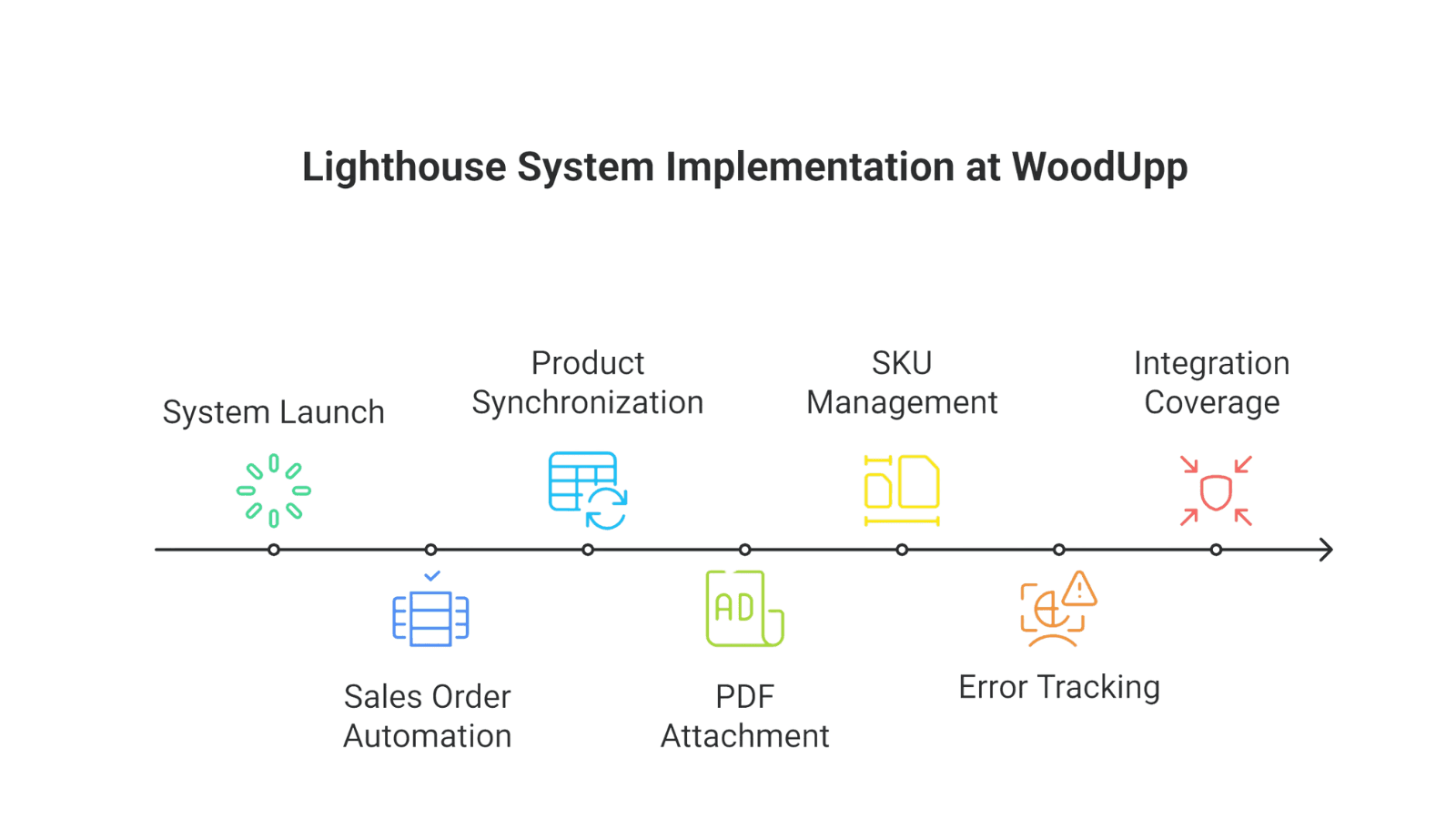 Lighthouse System Implementation at WoodUpp

System Launch

Sales Order Automation

Product Synchronization

AD

PDF Attachment

SKU Management

Error Tracking

Integration Coverage